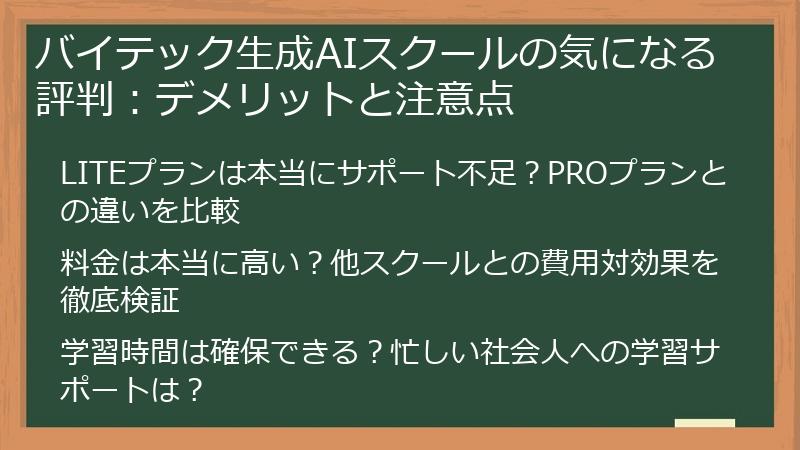 バイテック生成AIスクールの気になる評判：デメリットと注意点

LITEプランは本当にサポート不足？PROプランとの違いを比較

料金は本当に高い？他スクールとの費用対効果を徹底検証

学習時間は確保できる？忙しい社会人への学習サポートは？